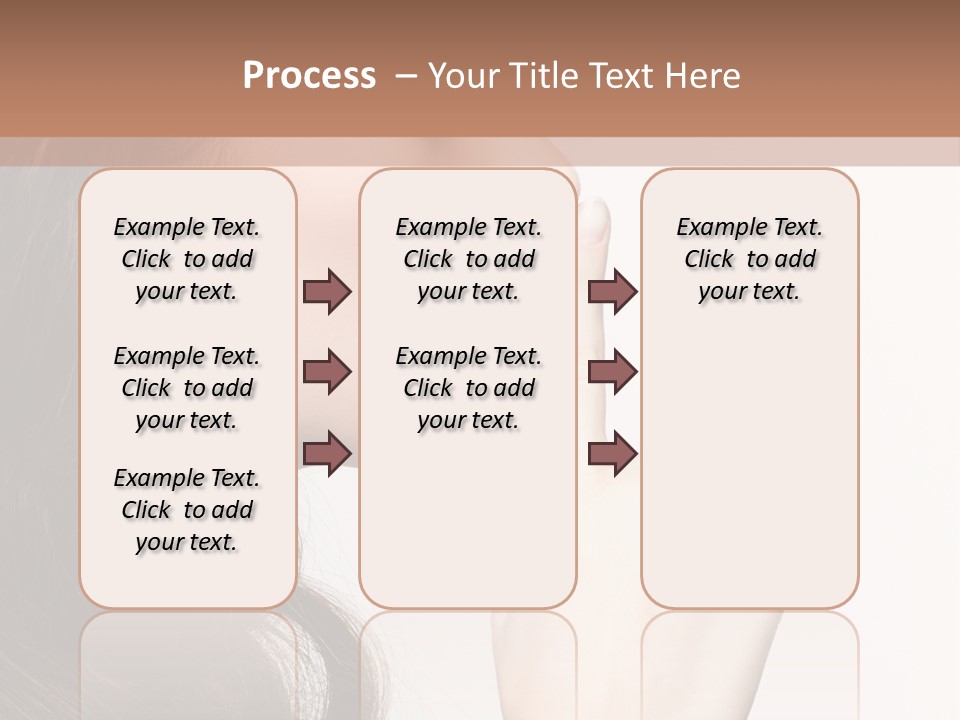 Process – Your Title Text Here

Example Text. Click to add your text.

Example Text. Click to add your text.

Example Text. Click to add your text.

Example Text. Click to add your text.

Example Text. Click to add your text.

Example Text. Click to add your text.